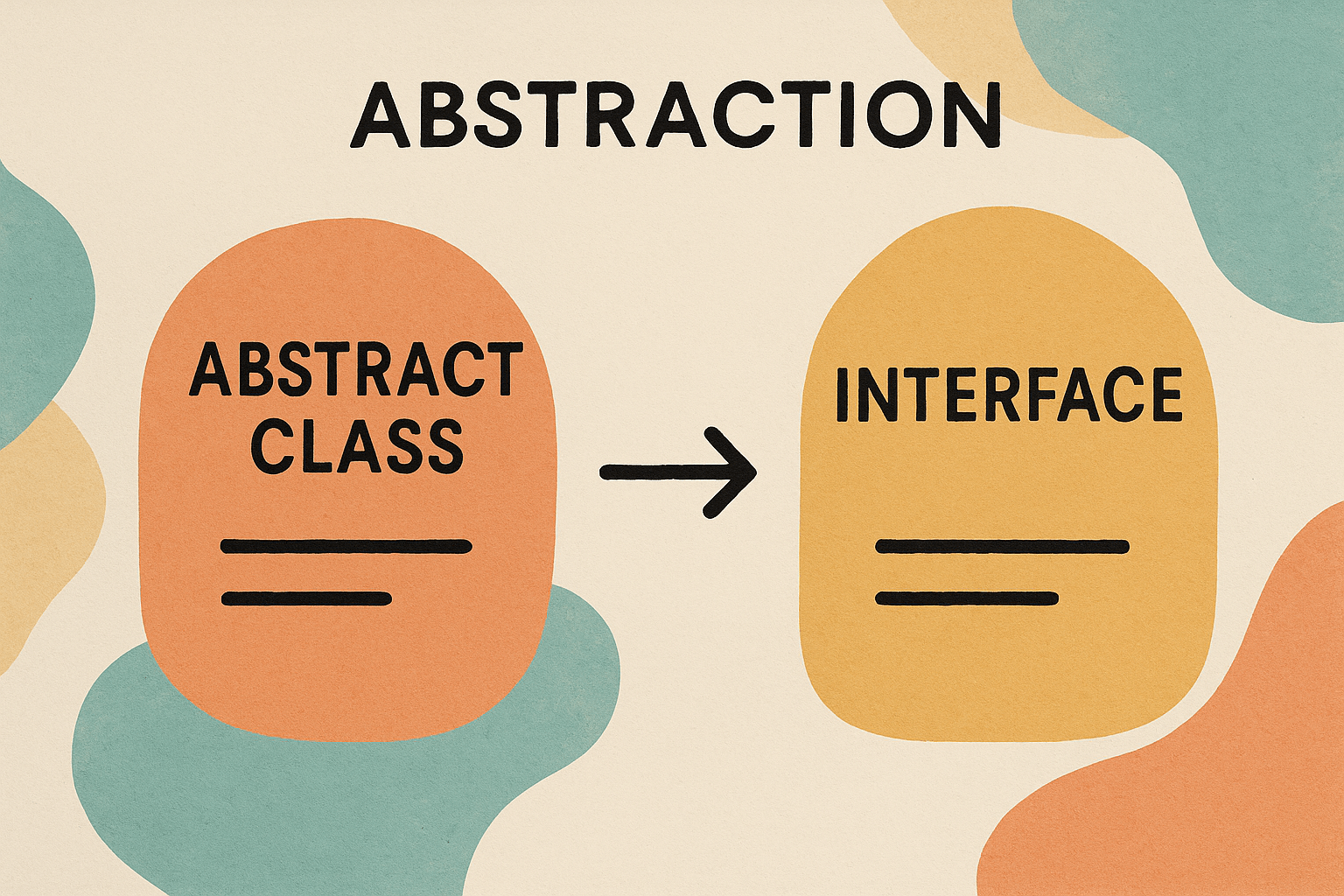 ABSTRACTION

ABSTRACT CLASS

INTERFACE